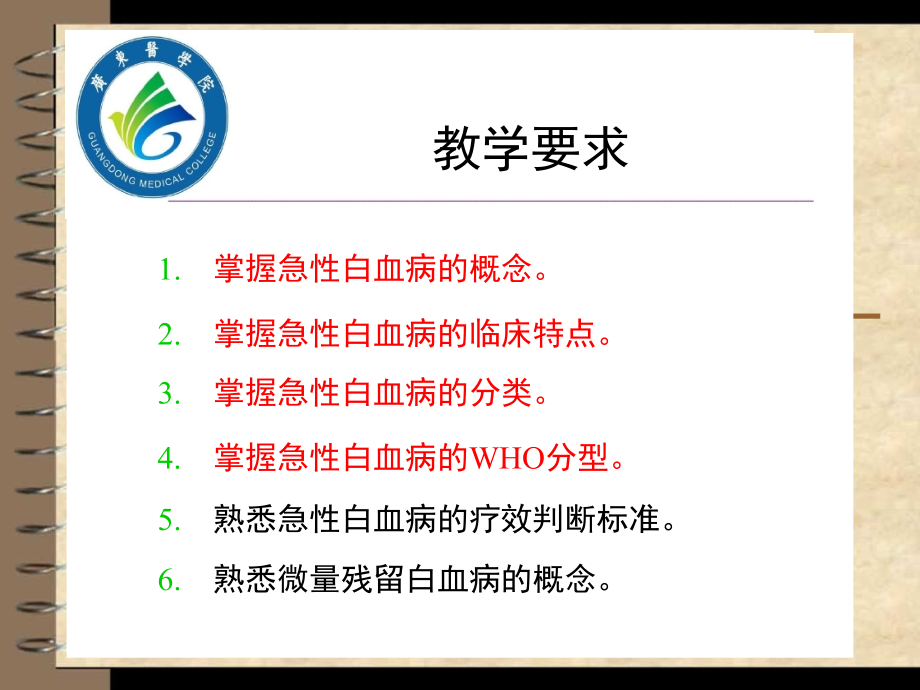 廣東醫學院
GUANGDONG MEDICAL COLLEGE

教学要求

1. 掌握急性白血病的概念。
2. 掌握急性白血病的临床特点。
3. 掌握急性白血病的分类。
4. 掌握急性白血病的WHO分型。
5. 熟悉急性白血病的疗效判断标准。
6. 熟悉微量残留白血病的概念。